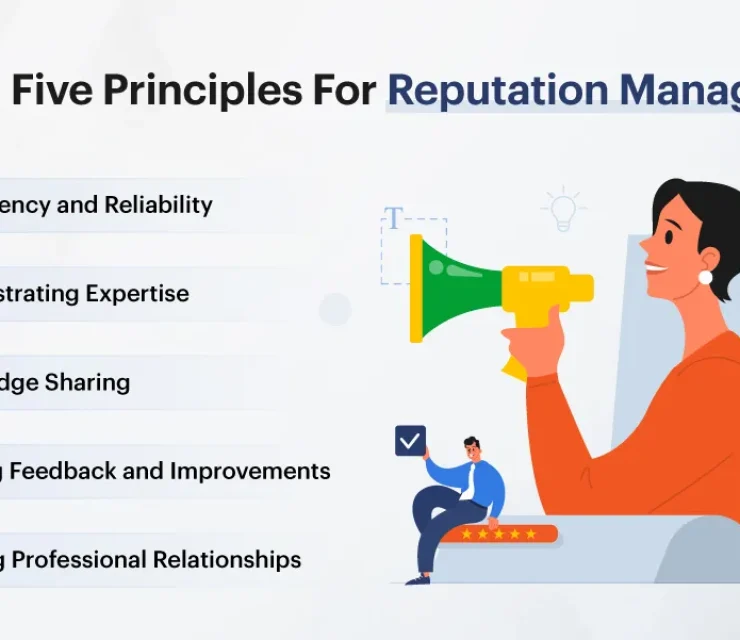 Five Principles For Reputation Manag

ency and Reliability

strating Expertise

dge Sharing

g Feedback and Improvements

g Professional Relationships

T